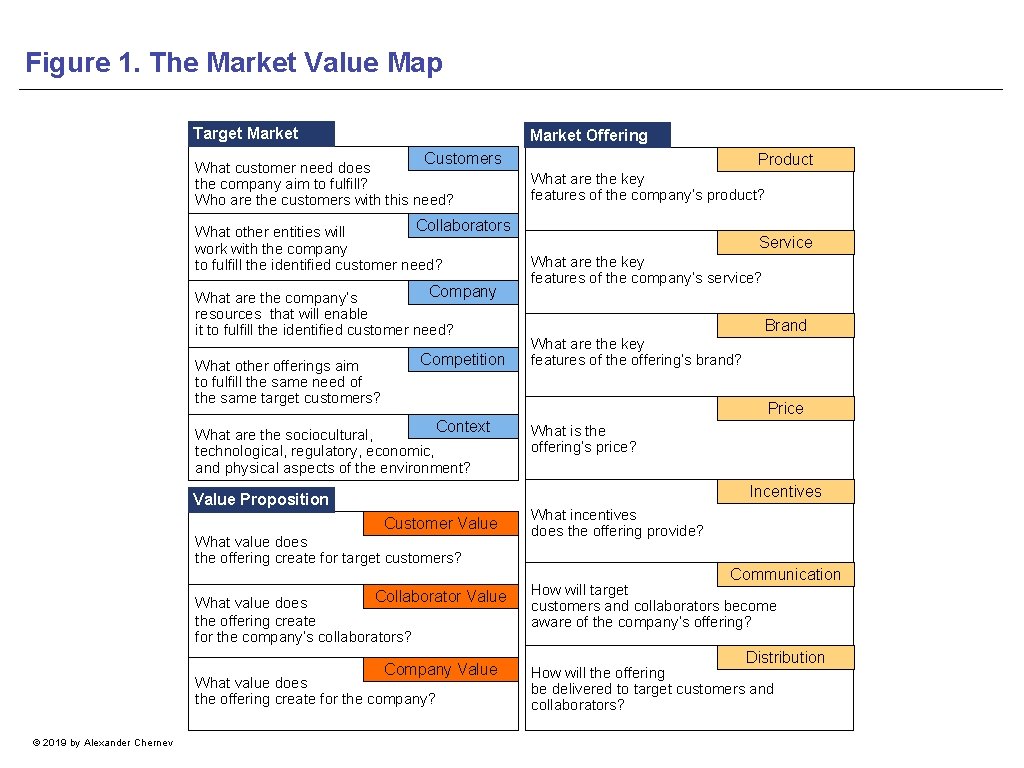 Figure 1. The Market Value Map

Target Market

Customers
What customer need does the company aim to fulfill? Who are the customers with this need?

Collaborators
What other entities will work with the company to fulfill the identified customer need?

Company
What are the company's resources that will enable it to fulfill the identified customer need?

Competition
What other offerings aim to fulfill the same need of the same target customers?

Context
What are the sociocultural, technological, regulatory, economic, and physical aspects of the environment?

Value Proposition

Customer Value
What value does the offering create for target customers?

Collaborator Value
What value does the offering create for the company's collaborators?

Company Value
What value does the offering create for the company?

Market Offering

Product
What are the key features of the company's product?

Service
What are the key features of the company's service?

Brand
What are the key features of the offering's brand?

Price
What is the offering's price?

Incentives
What incentives does the offering provide?

Communication
How will target customers and collaborators become aware of the company's offering?

Distribution
How will the offering be delivered to target customers and collaborators?

© 2019 by Alexander Chernev